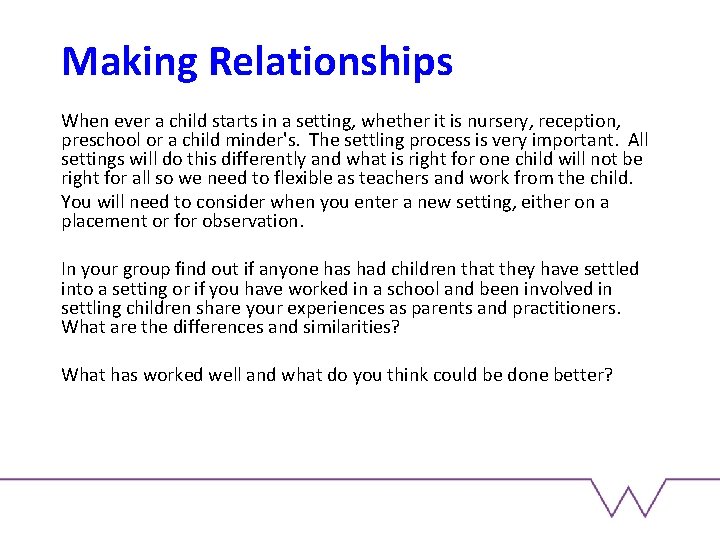 Making Relationships

When ever a child starts in a setting, whether it is nursery, reception, preschool or a child minder's. The settling process is very important. All settings will do this differently and what is right for one child will not be right for all so we need to flexible as teachers and work from the child.

You will need to consider when you enter a new setting, either on a placement or for observation.

In your group find out if anyone has had children that they have settled into a setting or if you have worked in a school and been involved in settling children share your experiences as parents and practitioners. What are the differences and similarities?

What has worked well and what do you think could be done better?